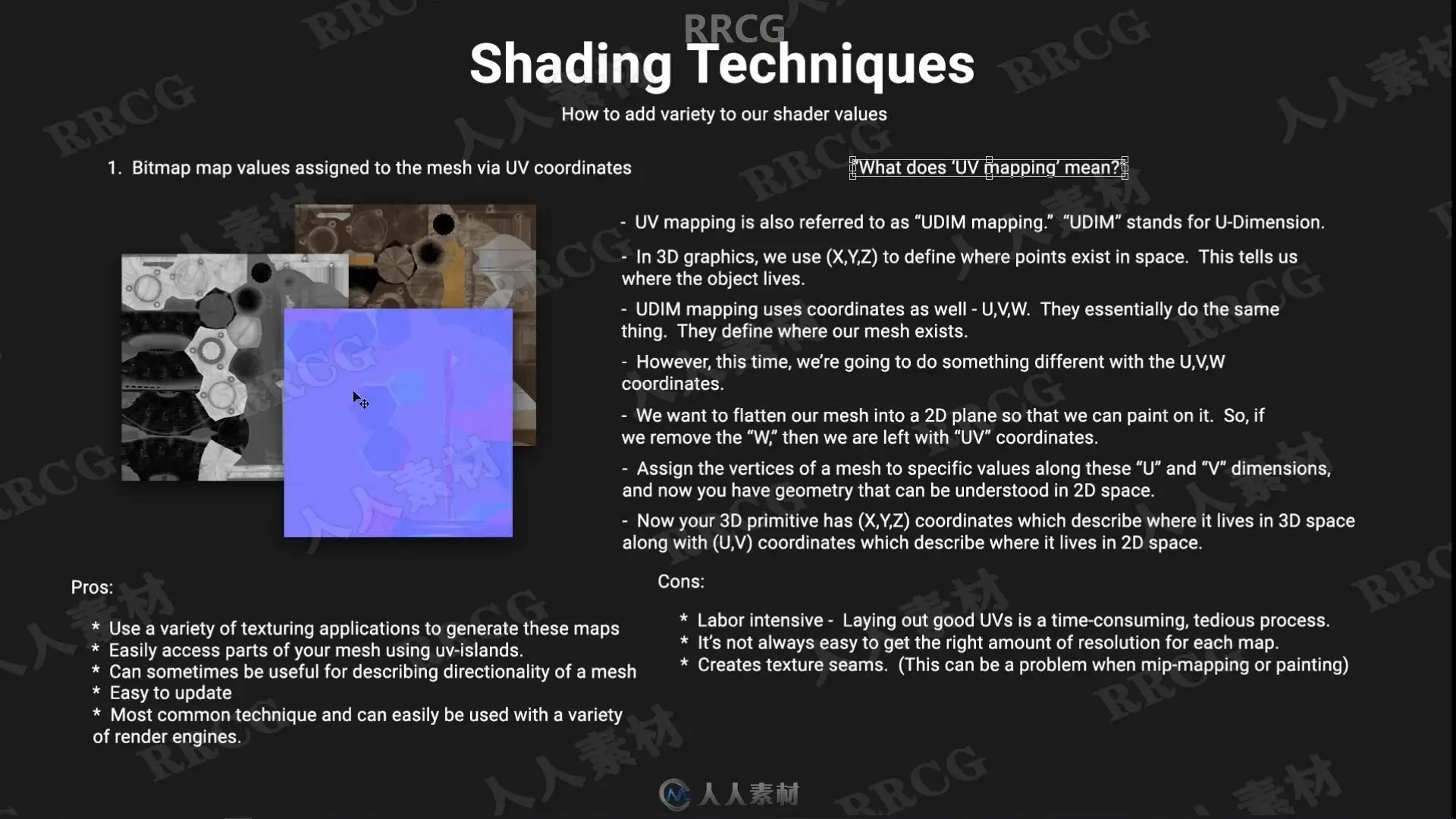 RRCG

Shading Techniques

How to add variety to our shader values

1. Bitmap map values assigned to the mesh via UV coordinates

'What does 'UV mapping' mean?'

- UV mapping is also referred to as "UDIM mapping." "UDIM" stands for U-Dimension.

- In 3D graphics, we use (X,Y,Z) to define where points exist in space. This tells us where the object lives.

- UDIM mapping uses coordinates as well - U,V,W. They essentially do the same thing. They define where our mesh exists.

- However, this time, we're going to do something different with the U,V,W coordinates.

- We want to flatten our mesh into a 2D plane so that we can paint on it. So, if we remove the "W," then we are left with "UV" coordinates.

- Assign the vertices of a mesh to specific values along these "U" and "V" dimensions, and now you have geometry that can be understood in 2D space.

- Now your 3D primitive has (X,Y,Z) coordinates which describe where it lives in 3D space along with (U,V) coordinates which describe where it lives in 2D space.

Pros:

* Use a variety of texturing applications to generate these maps
* Easily access parts of your mesh using uv-islands.
* Can sometimes be useful for describing directionality of a mesh
* Easy to update
* Most common technique and can easily be used with a variety of render engines.

Cons:

* Labor intensive - Laying out good UVs is a time-consuming, tedious process.
* It's not always easy to get the right amount of resolution for each map.
* Creates texture seams. (This can be a problem when mip-mapping or painting)

人人素材